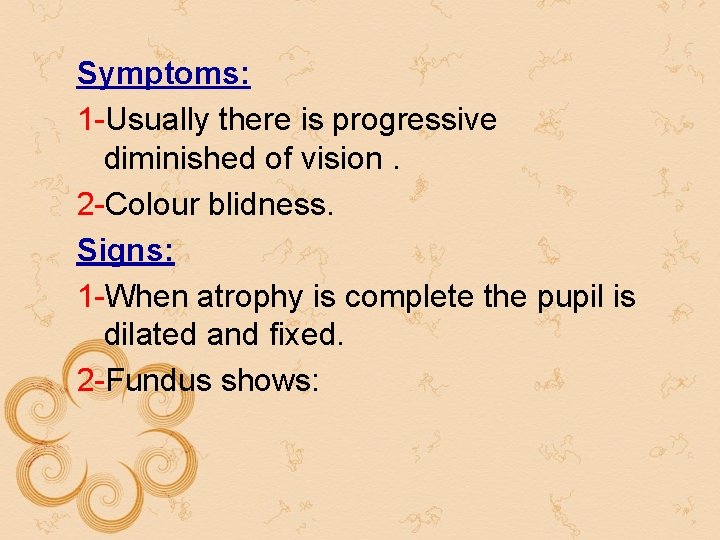 Symptoms:

1-Usually there is progressive diminished of vision .

2-Colour blidness.

Signs:

1-When atrophy is complete the pupil is dilated and fixed.

2-Fundus shows: